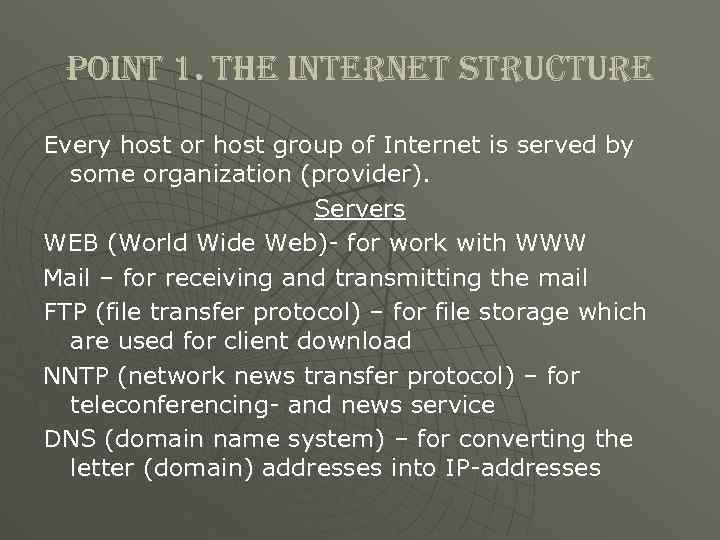 POINT 1. THE INTERNET STRUCTURE

Every host or host group of Internet is served by some organization (provider).

Servers

WEB (World Wide Web)- for work with WWW

Mail – for receiving and transmitting the mail

FTP (file transfer protocol) – for file storage which are used for client download

NNTP (network news transfer protocol) – for teleconferencing- and news service

DNS (domain name system) – for converting the letter (domain) addresses into IP-addresses